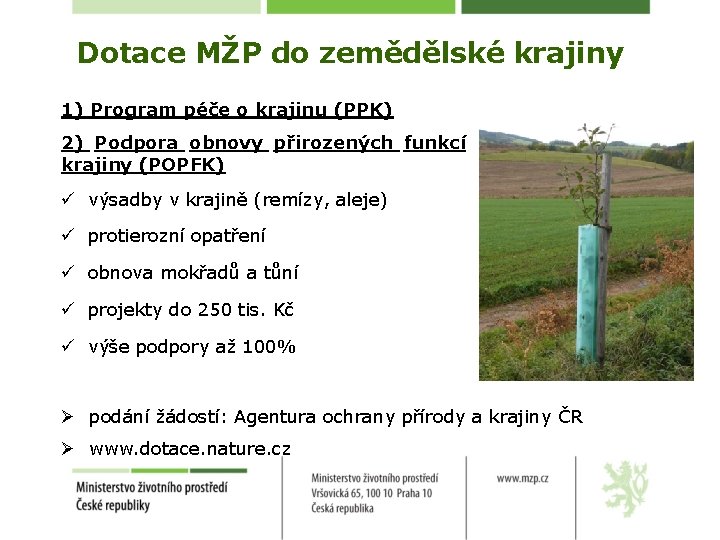 Dotace MŽP do zemědělské krajiny

1) Program péče o krajinu (PPK)

2) Podpora obnovy přirozených funkcí krajiny (POPFK)

✓ výsadby v krajině (remízy, aleje)

✓ protierozní opatření

✓ obnova mokřadů a tůní

✓ projekty do 250 tis. Kč

✓ výše podpory až 100%

➢ podání žádostí: Agentura ochrany přírody a krajiny ČR

➢ www.dotace.nature.cz

Ministerstvo životního prostředí
České republiky

Ministerstvo životního prostředí
Vršovická 65, 100 10 Praha 10
Česká republika

www.mzp.cz